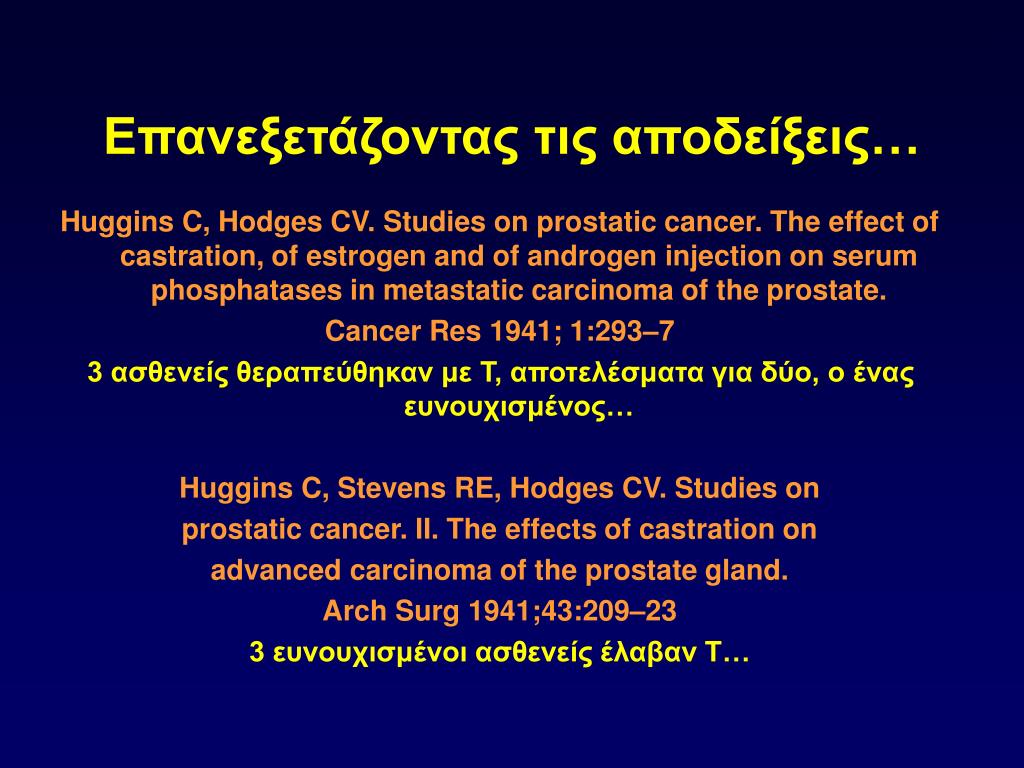 Επανεξετάζοντας τις αποδείξεις…

Huggins C, Hodges CV. Studies on prostatic cancer. The effect of castration, of estrogen and of androgen injection on serum phosphatases in metastatic carcinoma of the prostate.
Cancer Res 1941; 1:293–7
3 ασθενείς θεραπεύθηκαν με Τ, αποτελέσματα για δύο, ο ένας ευνουχισμένος…

Huggins C, Stevens RE, Hodges CV. Studies on prostatic cancer. II. The effects of castration on advanced carcinoma of the prostate gland.
Arch Surg 1941;43:209–23
3 ευνουχισμένοι ασθενείς έλαβαν Τ…